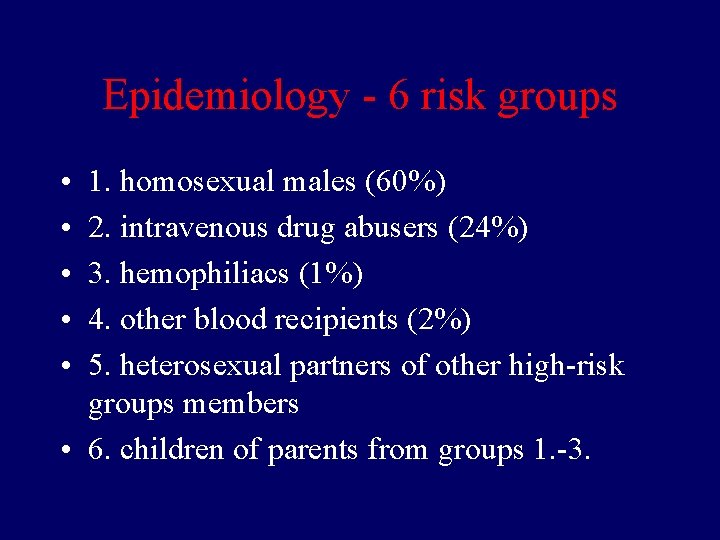 Epidemiology - 6 risk groups

• 1. homosexual males (60%)
• 2. intravenous drug abusers (24%)
• 3. hemophiliacs (1%)
• 4. other blood recipients (2%)
• 5. heterosexual partners of other high-risk groups members
• 6. children of parents from groups 1.-3.